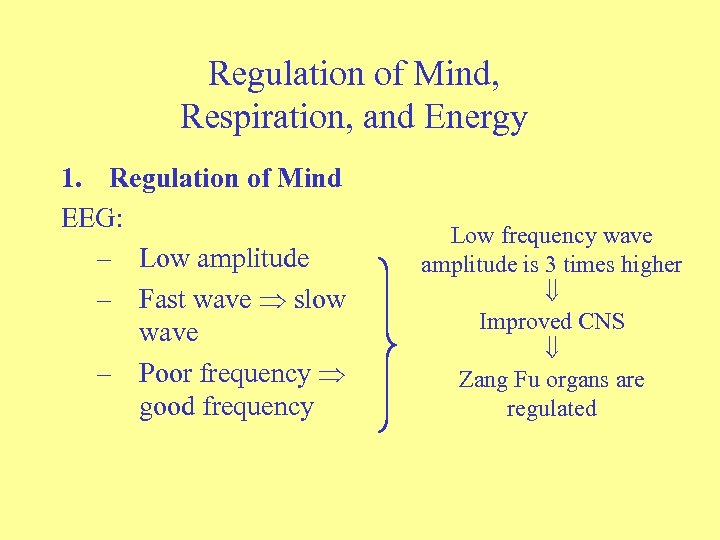 Regulation of Mind, Respiration, and Energy

1. Regulation of Mind

EEG:

– Low amplitude

– Fast wave $\Rightarrow$ slow wave

– Poor frequency $\Rightarrow$ good frequency

Low frequency wave amplitude is 3 times higher

$\Downarrow$

Improved CNS

$\Downarrow$

Zang Fu organs are regulated